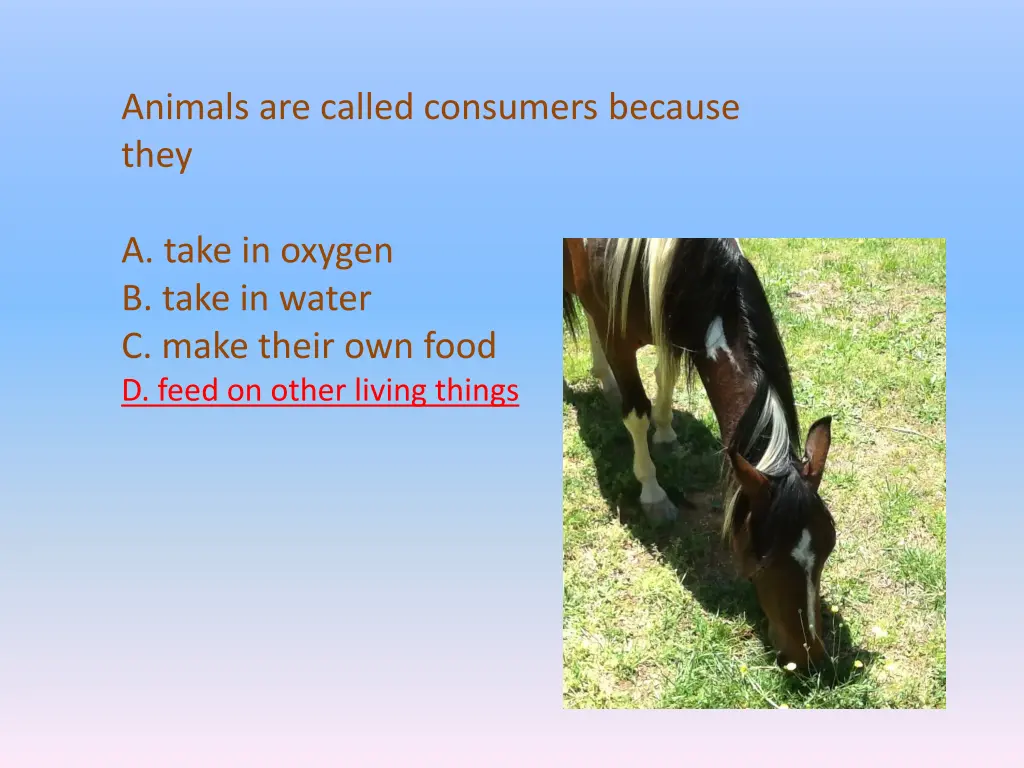 Animals are called consumers because they

A. take in oxygen
B. take in water
C. make their own food
D. feed on other living things